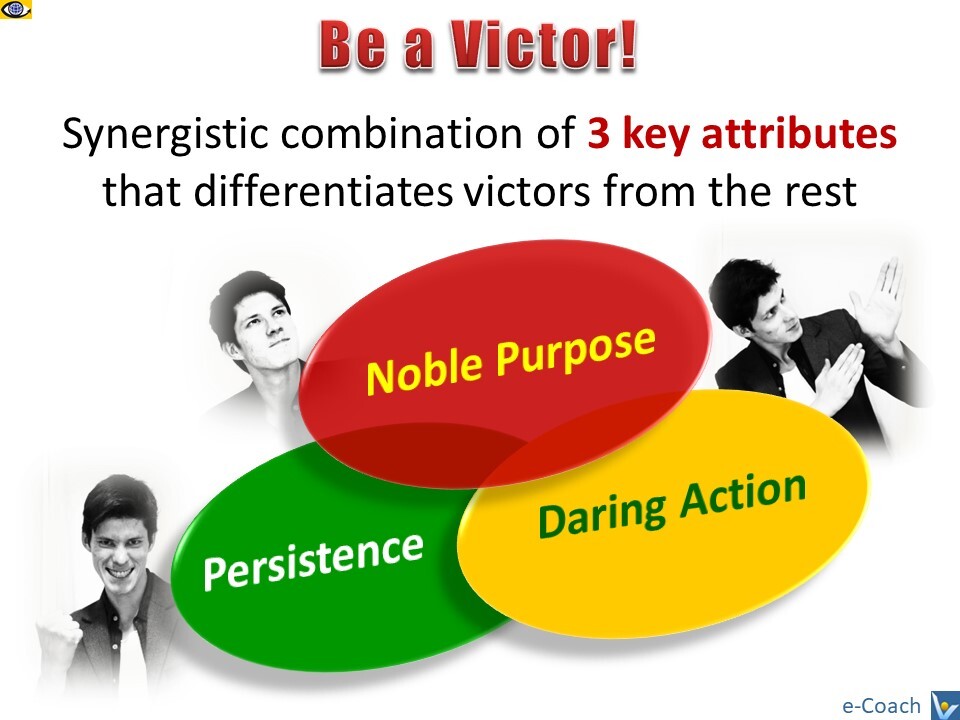 Be a Victor!

Synergistic combination of 3 key attributes that differentiates victors from the rest

Noble Purpose

Persistence

Daring Action

e-Coach